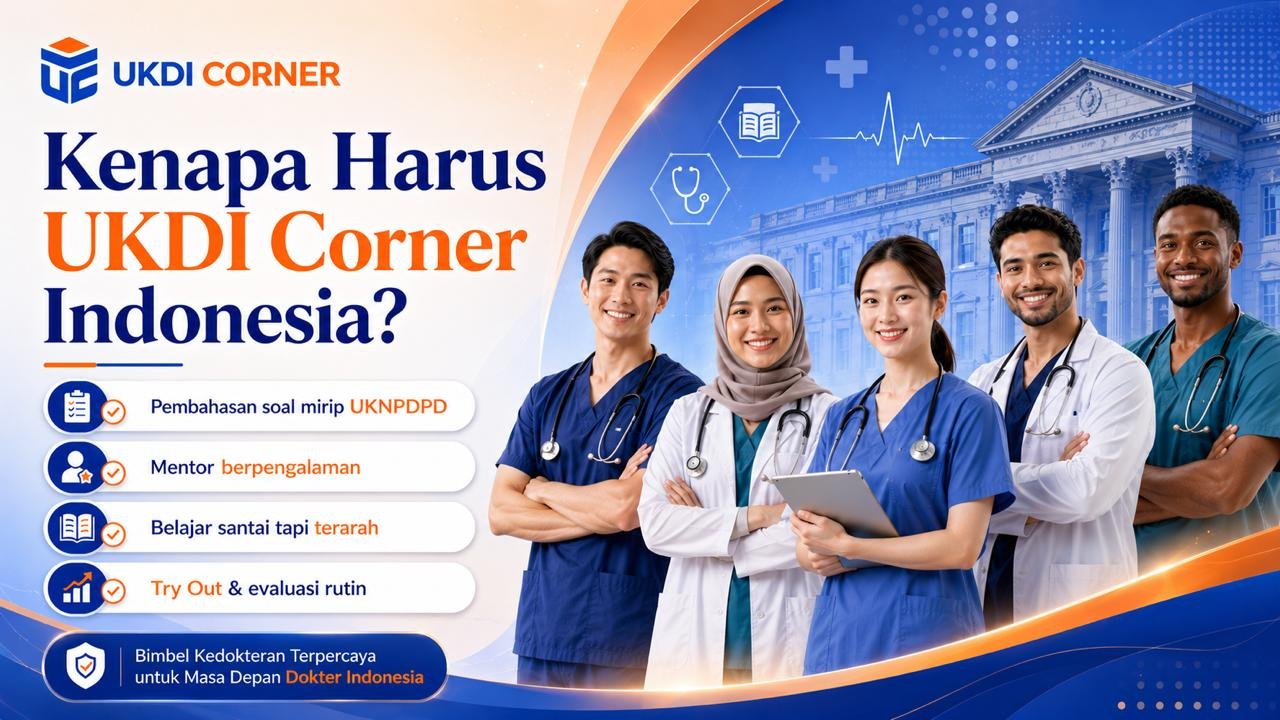 UKDI CORNER

Kenapa Harus UKDI Corner Indonesia?

Pembahasan soal mirip UKNPDPD

Mentor berpengalaman

Belajar santai tapi terarah

Try Out & evaluasi rutin

Bimbel Kedokteran Terpercaya untuk Masa Depan Dokter Indonesia